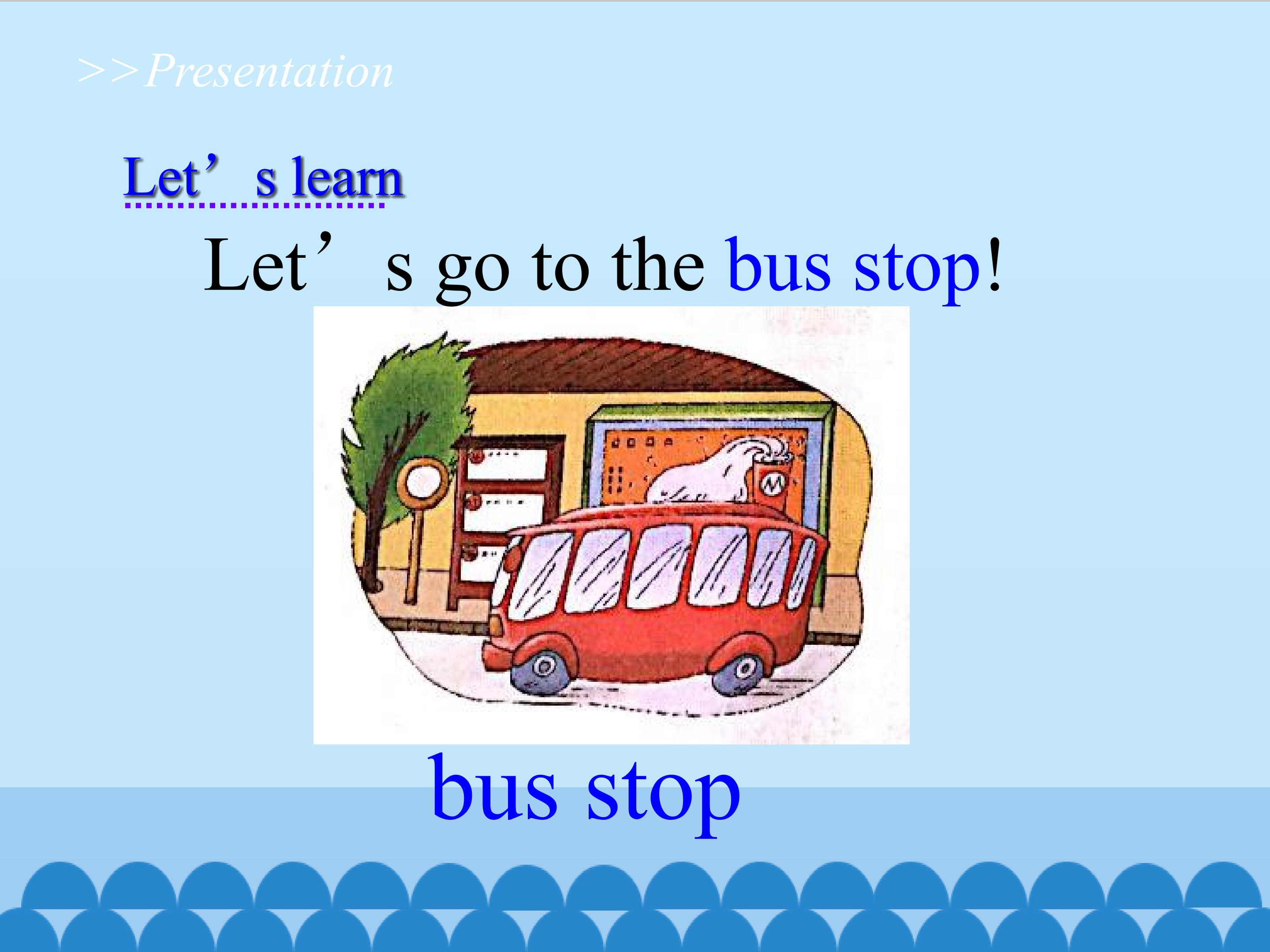 >>Presentation

Let’s learn

Let’s go to the bus stop!

bus stop